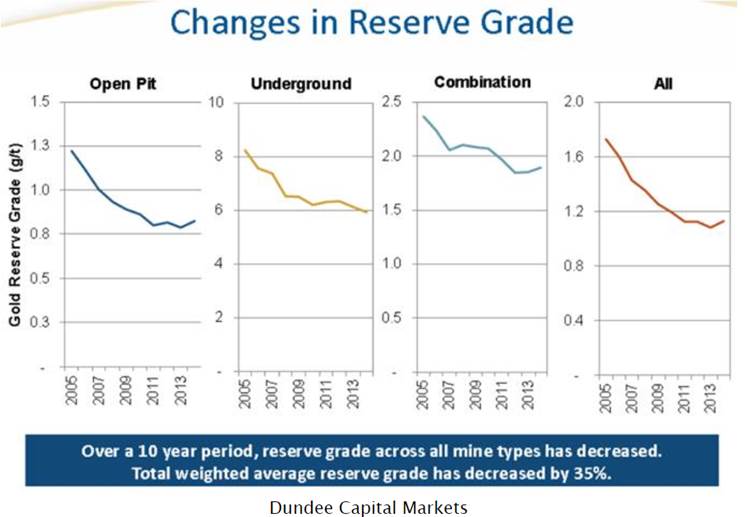 Changes in Reserve Grade

Open Pit

Gold Reserve Grade (g/t)

1.5
1.3
1.0
0.8
0.5
0.3
-

2005
2007
2009
2011
2013

Underground

10
8
6
4
2
-

2005
2007
2009
2011
2013

Combination

2.5
2.0
1.5
1.0
0.5
-

2005
2007
2009
2011
2013

All

2.0
1.6
1.2
0.8
0.4
-

2005
2007
2009
2011
2013

Over a 10 year period, reserve grade across all mine types has decreased. Total weighted average reserve grade has decreased by 35%.

Dundee Capital Markets